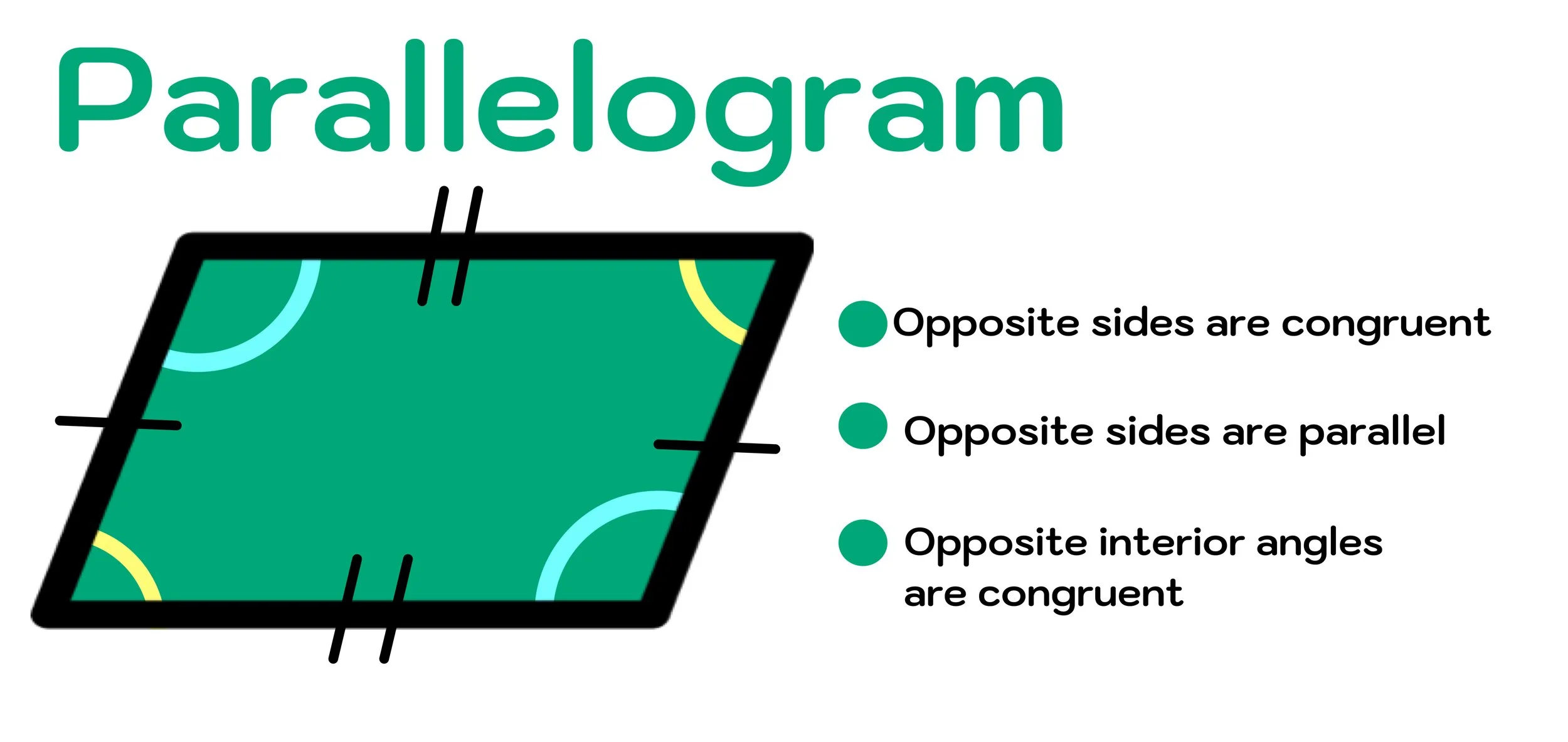 Parallelogram

Opposite sides are congruent

Opposite sides are parallel

Opposite interior angles are congruent